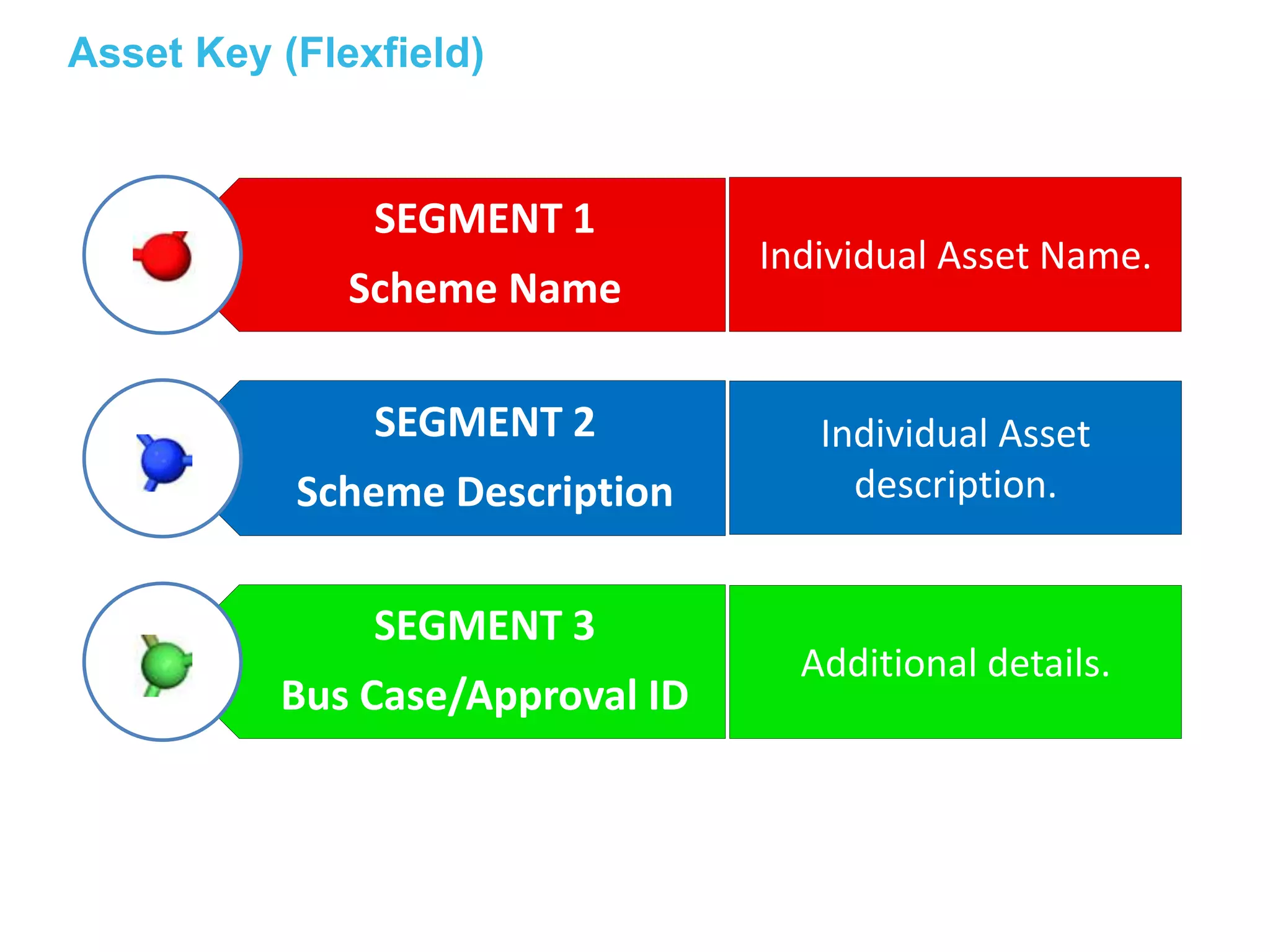 Asset Key (Flexfield)

SEGMENT 1
Scheme Name

Individual Asset Name.

SEGMENT 2
Scheme Description

Individual Asset description.

SEGMENT 3
Bus Case/Approval ID

Additional details.